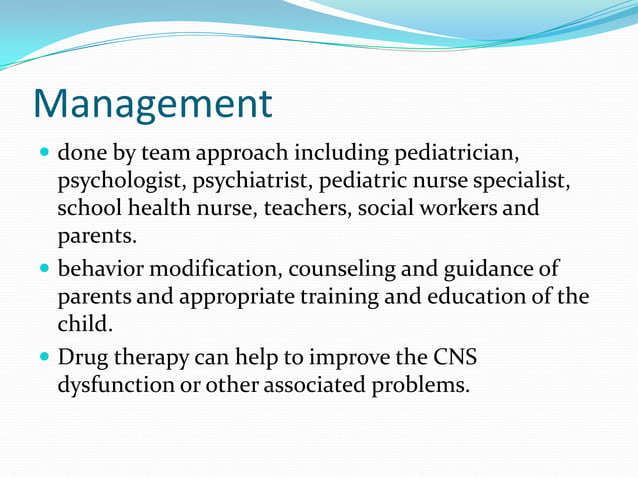 Management

- done by team approach including pediatrician, psychologist, psychiatrist, pediatric nurse specialist, school health nurse, teachers, social workers and parents.
- behavior modification, counseling and guidance of parents and appropriate training and education of the child.
- Drug therapy can help to improve the CNS dysfunction or other associated problems.